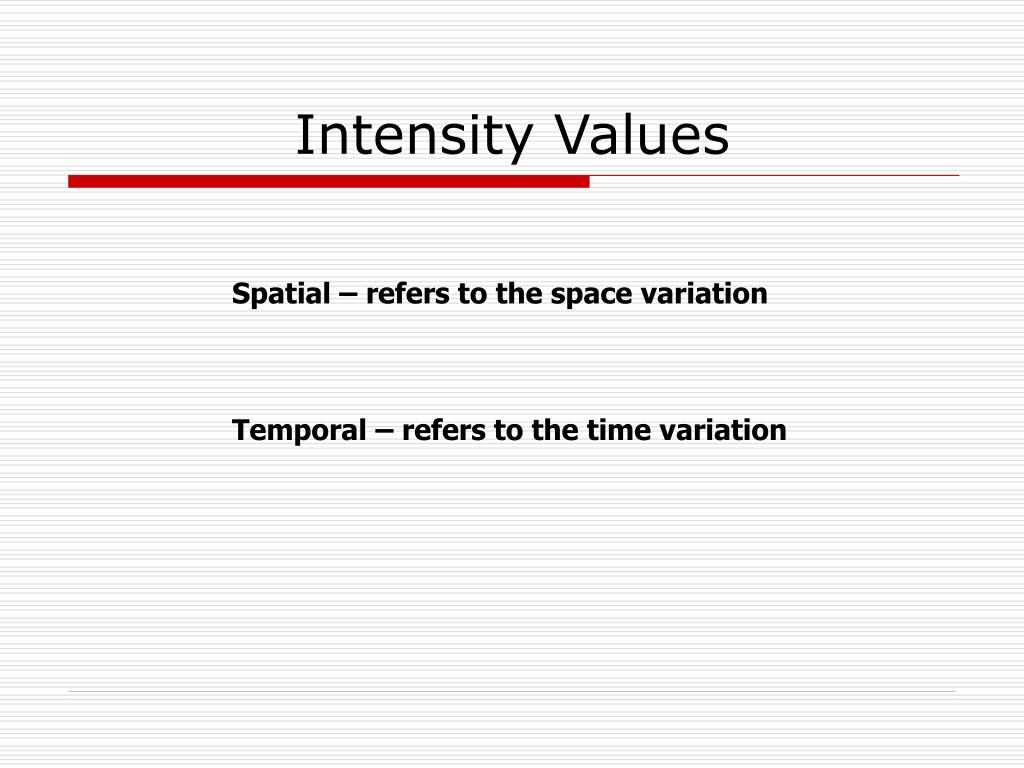 Intensity Values

Spatial – refers to the space variation

Temporal – refers to the time variation